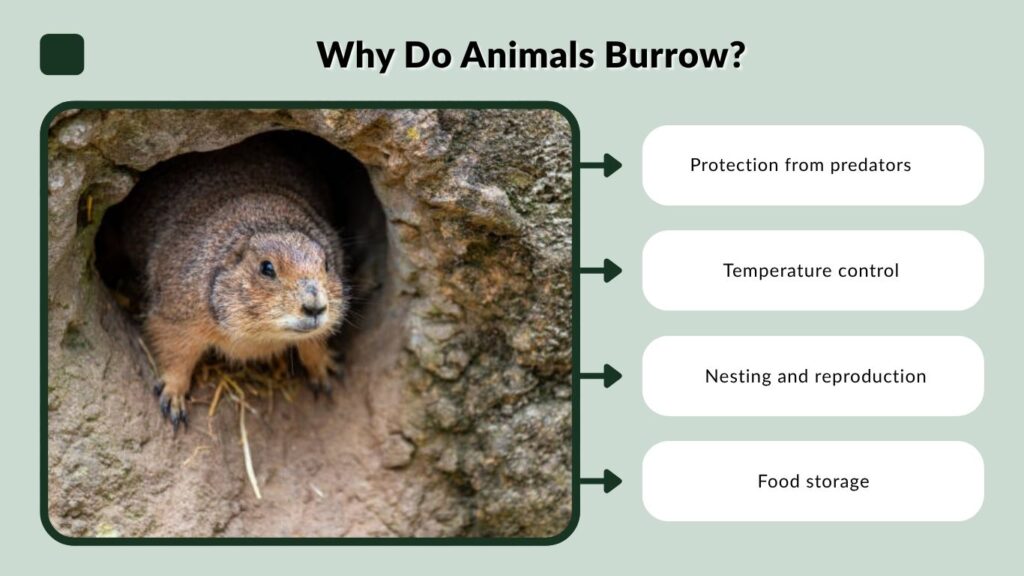 Why Do Animals Burrow?

Protection from predators

Temperature control

Nesting and reproduction

Food storage